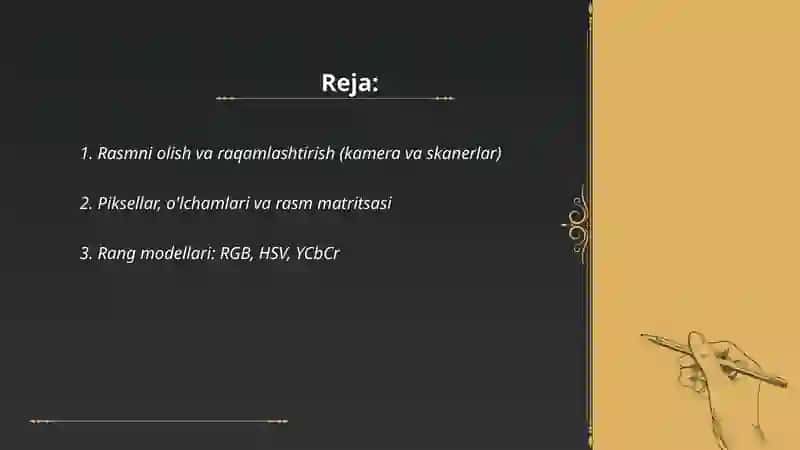 Reja:

1. Rasmni olish va raqamlashtirish (kamera va skanerlar)

2. Piksellar, o'lchamlari va rasm matritsasi

3. Rang modellari: RGB, HSV, YCbCr